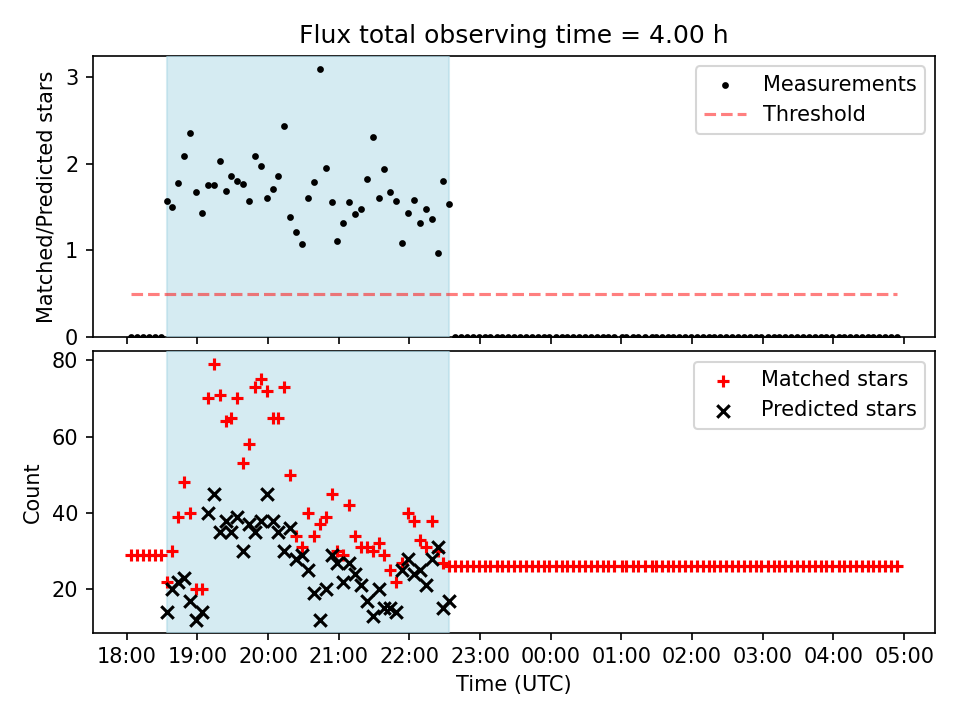 Flux total observing time = 4.00 h

Matched/Predicted stars

3
2
1
0

Measurements
Threshold

Count

80
60
40
20

Matched stars
Predicted stars

18:00 19:00 20:00 21:00 22:00 23:00 00:00 01:00 02:00 03:00 04:00 05:00

Time (UTC)